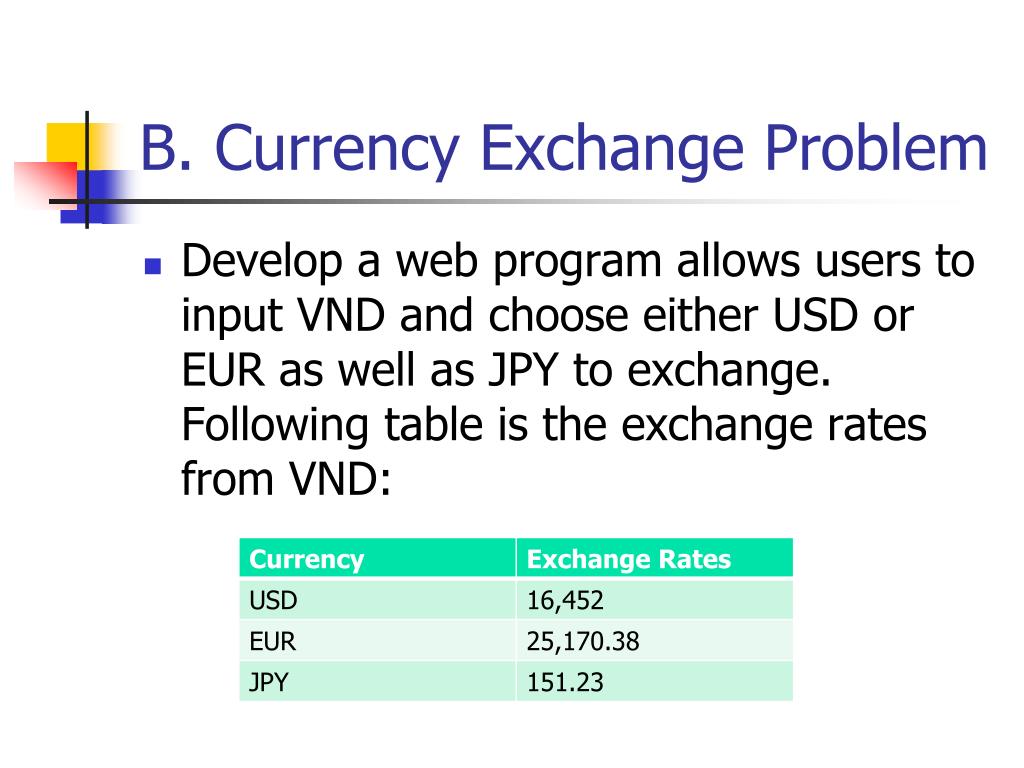 B. Currency Exchange Problem

Develop a web program allows users to input VND and choose either USD or EUR as well as JPY to exchange. Following table is the exchange rates from VND:

| Currency | Exchange Rates |
|---|---|
| USD | 16,452 |
| EUR | 25,170.38 |
| JPY | 151.23 |